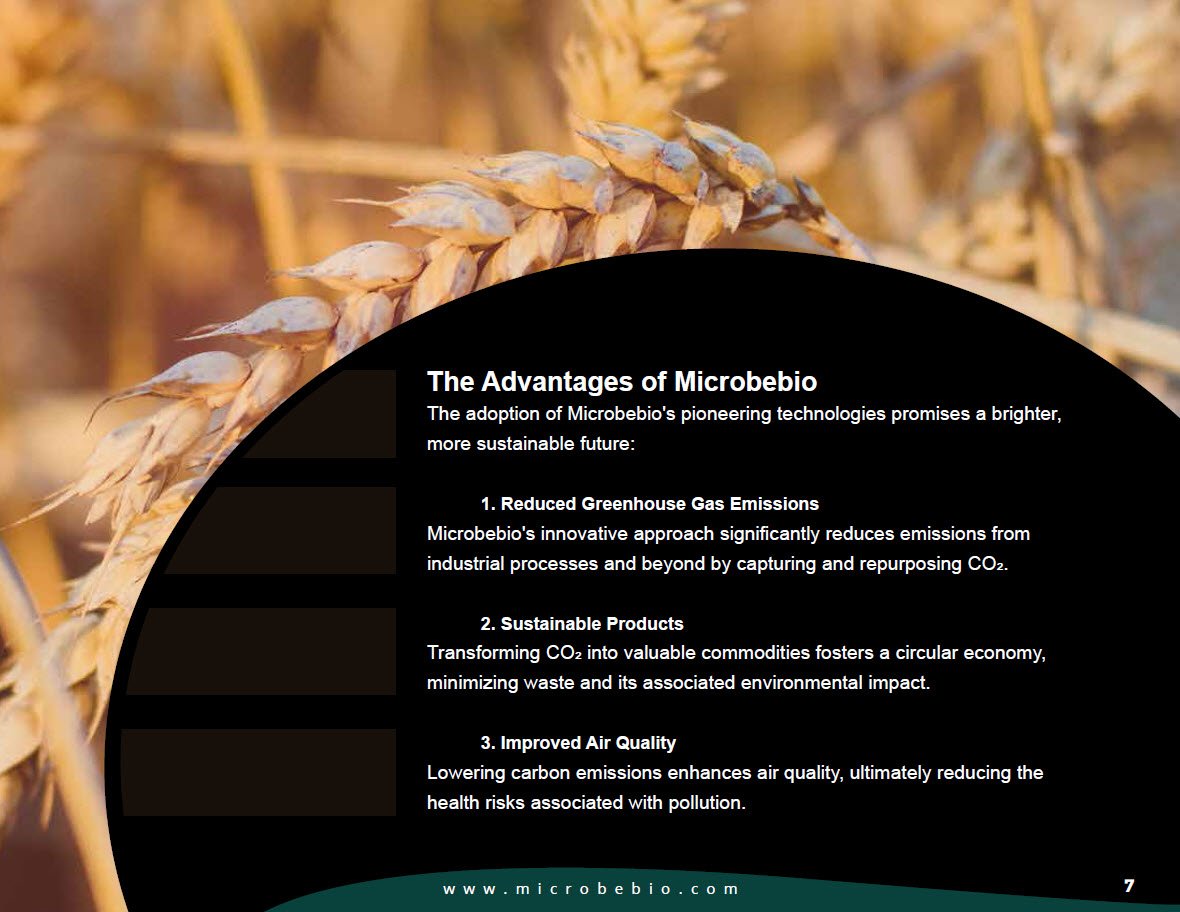 The Advantages of Microbebio

The adoption of Microbebio's pioneering technologies promises a brighter, more sustainable future:

1. Reduced Greenhouse Gas Emissions

Microbebio's innovative approach significantly reduces emissions from industrial processes and beyond by capturing and repurposing $CO_2$.

2. Sustainable Products

Transforming $CO_2$ into valuable commodities fosters a circular economy, minimizing waste and its associated environmental impact.

3. Improved Air Quality

Lowering carbon emissions enhances air quality, ultimately reducing the health risks associated with pollution.

www.microbebio.com

7